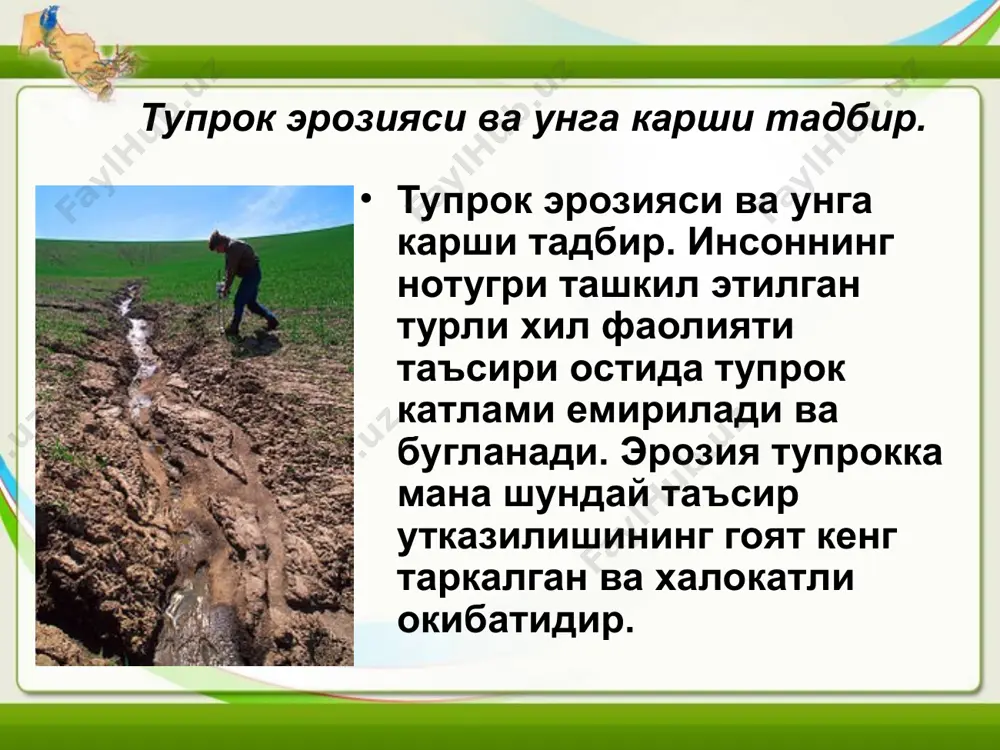 Тупрок эрозияси ва унга карши тадбир.

• Тупрок эрозияси ва унга карши тадбир. Инсоннинг нотугри ташкил этилган турли хил фаолияти таъсири остида тупрок катлами емирилади ва бугланади. Эрозия тупрокка мана шундай таъсир утказилишининг гоят кенг таркалган ва халокатли окибатидир.

FaylHub.uz